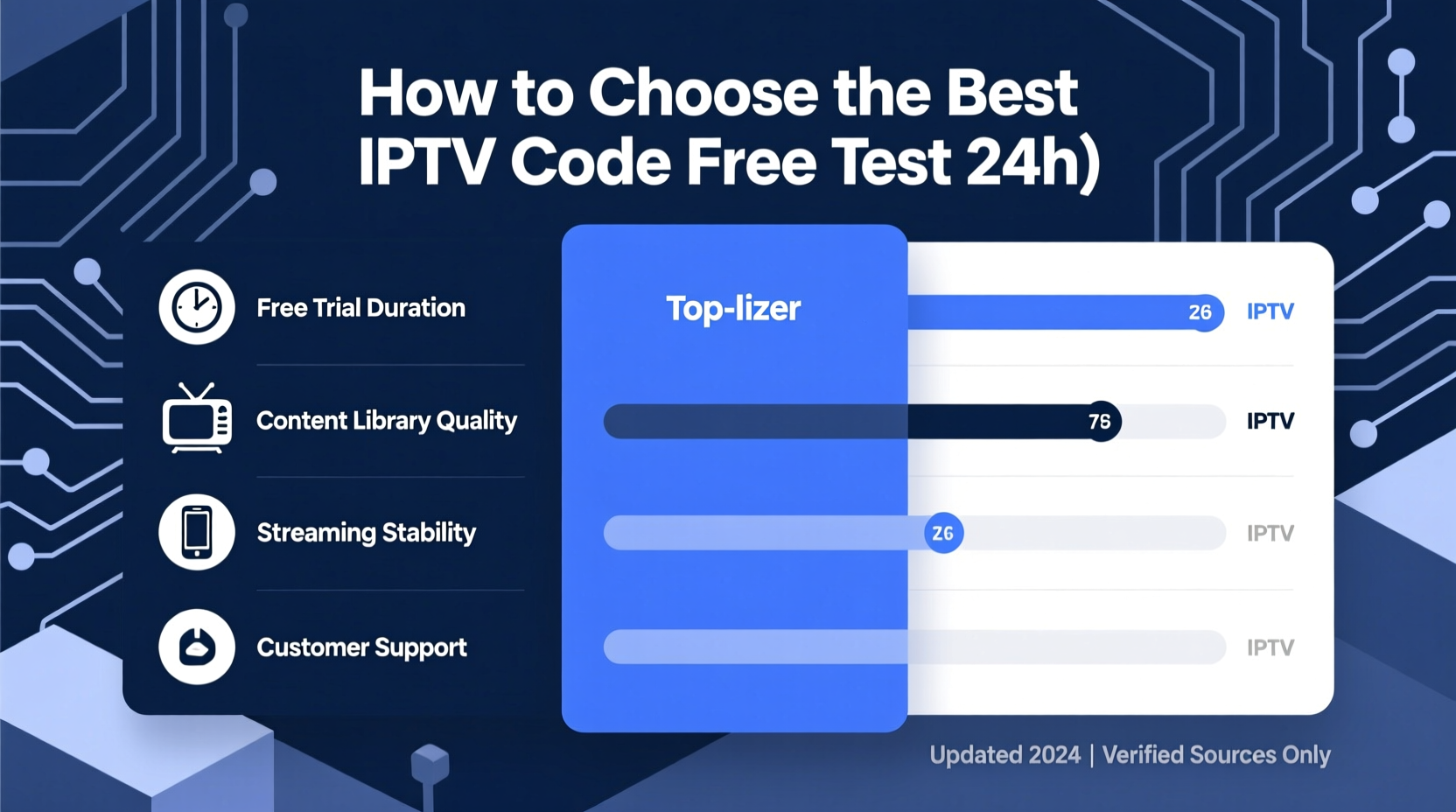 How to Choose the Best IPTV Code Free Test 24h)

Free Trial Duration

Content Library Quality

Streaming Stability

Customer Support

Top-lizer

26 IPTV

76 IPTV

26 IPTV

IPTV

Updated 2024 | Verified Sources Only